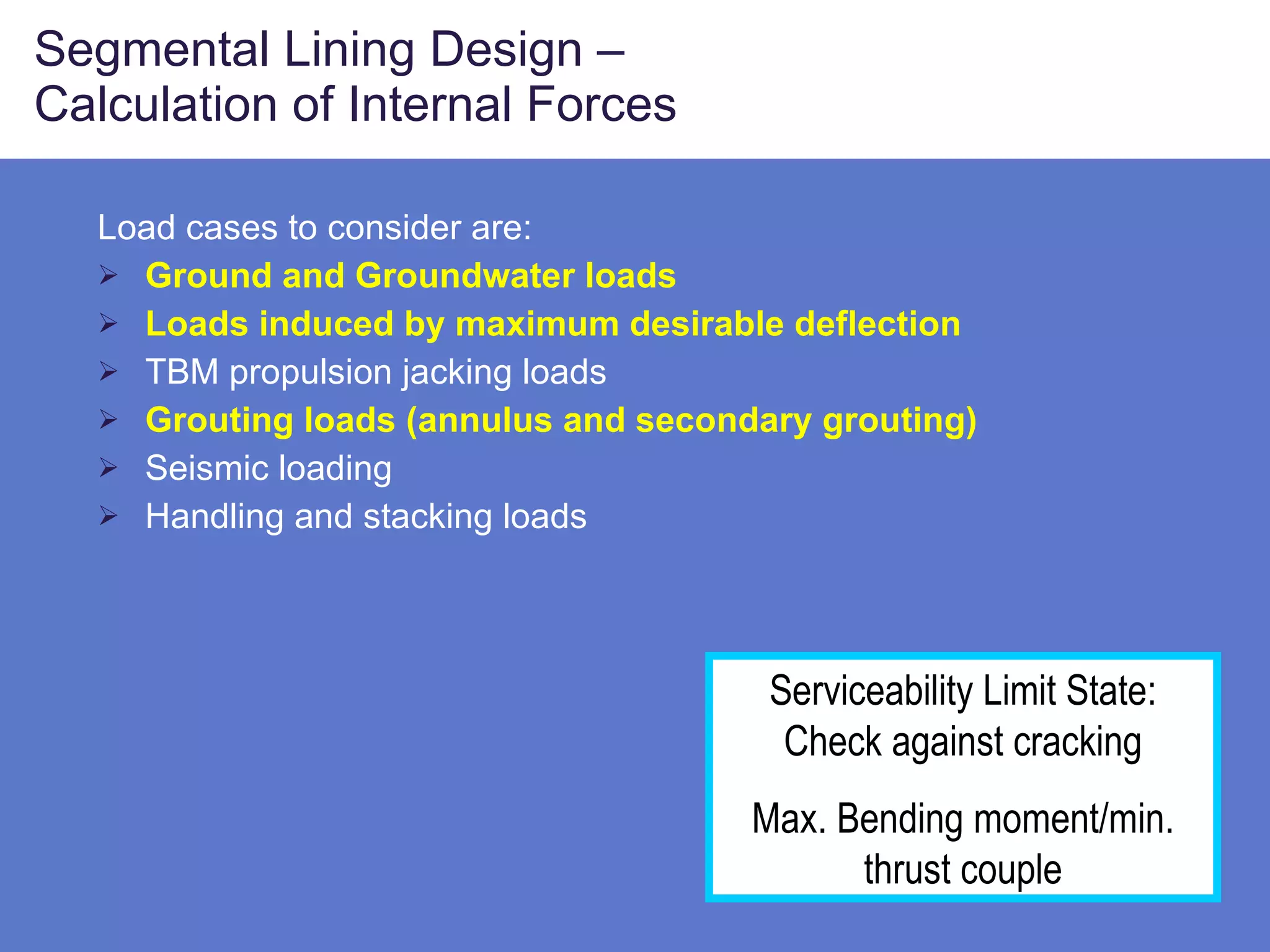 Segmental Lining Design – Calculation of Internal Forces

Load cases to consider are:
➢ Ground and Groundwater loads
➢ Loads induced by maximum desirable deflection
➢ TBM propulsion jacking loads
➢ Grouting loads (annulus and secondary grouting)
➢ Seismic loading
➢ Handling and stacking loads

Serviceability Limit State:
Check against cracking

Max. Bending moment/min. thrust couple